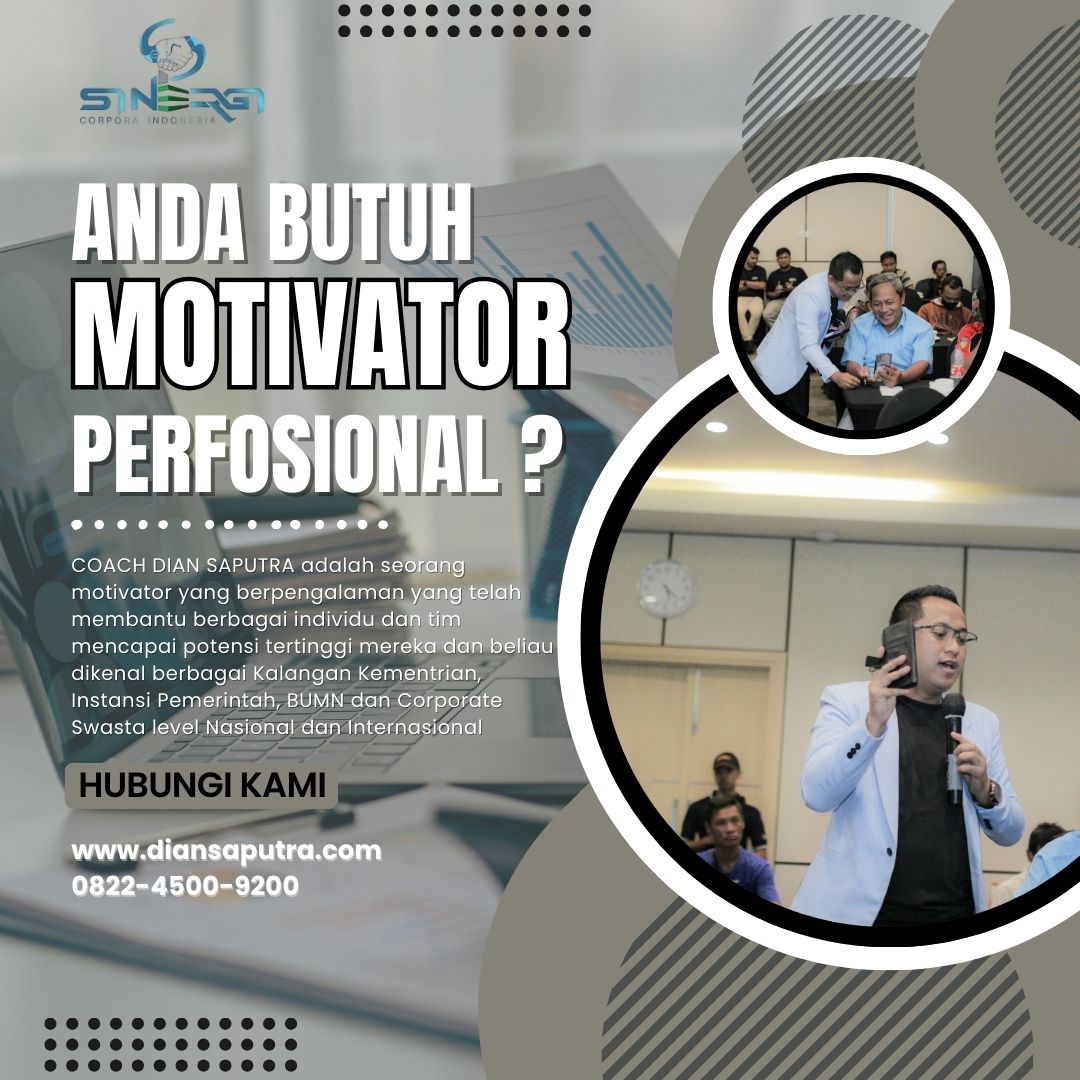 SINERGI
CORPORA INDONESIA

ANDA BUTUH
MOTIVATOR
PERFOSIONAL ?

COACH DIAN SAPUTRA adalah seorang motivator yang berpengalaman yang telah membantu berbagai individu dan tim mencapai potensi tertinggi mereka dan beliau dikenal berbagai Kalangan Kementrian, Instansi Pemerintah, BUMN dan Corporate Swasta level Nasional dan Internasional

HUBUNGI KAMI

www.diansaputra.com
0822-4500-9200